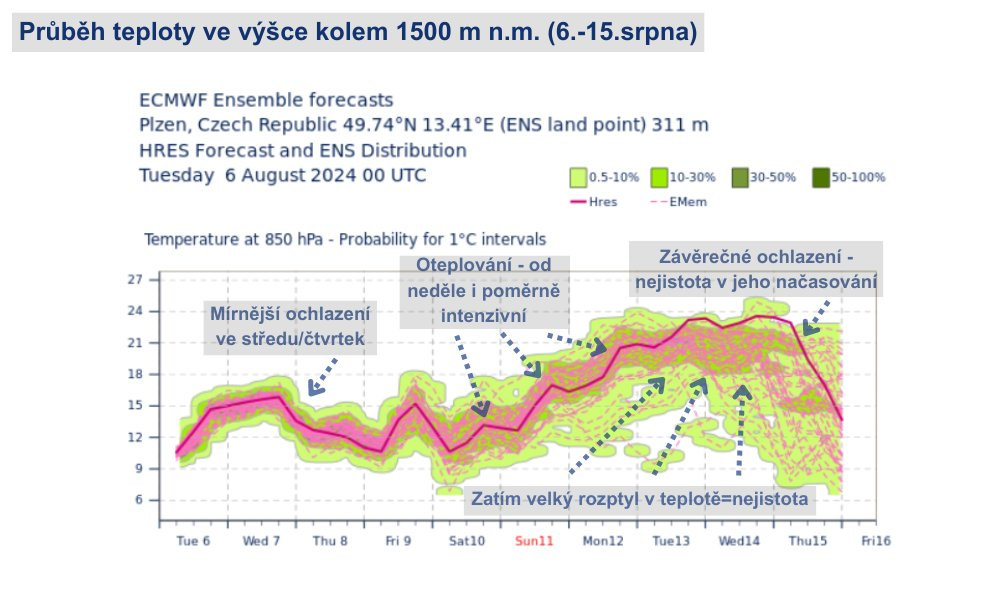 Průběh teploty ve výšce kolem 1500 m n.m. (6.-15.srpna)

ECMWF Ensemble forecasts
Plzen, Czech Republic 49.74°N 13.41°E (ENS land point) 311 m
HRES Forecast and ENS Distribution
Tuesday 6 August 2024 00 UTC

0.5-10% 10-30% 30-50% 50-100%
Hres EMem

Temperature at 850 hPa - Probability for 1°C intervals

Mírnější ochlazení ve středu/čtvrtek

Oteplování - od neděle i poměrně intenzivní

Závěrečné ochlazení - nejistota v jeho načasování

Zatím velký rozptyl v teplotě=nejistota

27
24
21
18
15
12
9
6

Tue 6 Wed 7 Thu 8 Fri 9 Sat10 Sun11 Mon12 Tue13 Wed14 Thu15 Fri16